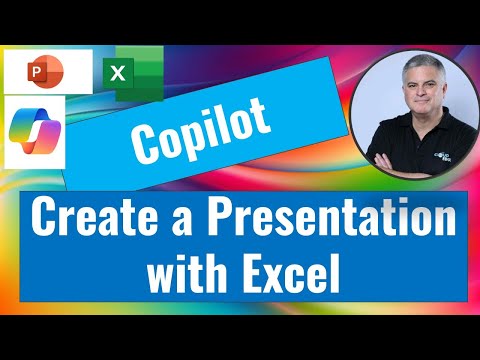 P

X

Copilot

Create a Presentation with Excel